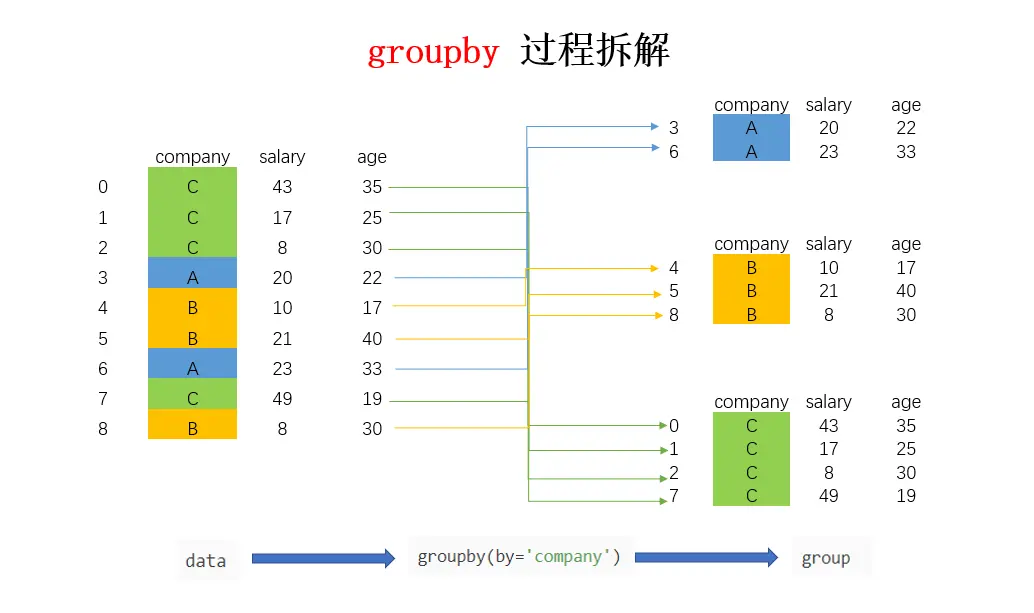 groupby 过程拆解

| | company | salary | age |
|---|---|---|---|
| 0 | C | 43 | 35 |
| 1 | C | 17 | 25 |
| 2 | C | 8 | 30 |
| 3 | A | 20 | 22 |
| 4 | B | 10 | 17 |
| 5 | B | 21 | 40 |
| 6 | A | 23 | 33 |
| 7 | C | 49 | 19 |
| 8 | B | 8 | 30 |

| | company | salary | age |
|---|---|---|---|
| 3 | A | 20 | 22 |
| 6 | A | 23 | 33 |

| | company | salary | age |
|---|---|---|---|
| 4 | B | 10 | 17 |
| 5 | B | 21 | 40 |
| 8 | B | 8 | 30 |

| | company | salary | age |
|---|---|---|---|
| 0 | C | 43 | 35 |
| 1 | C | 17 | 25 |
| 2 | C | 8 | 30 |
| 7 | C | 49 | 19 |

data

groupby(by='company')

group